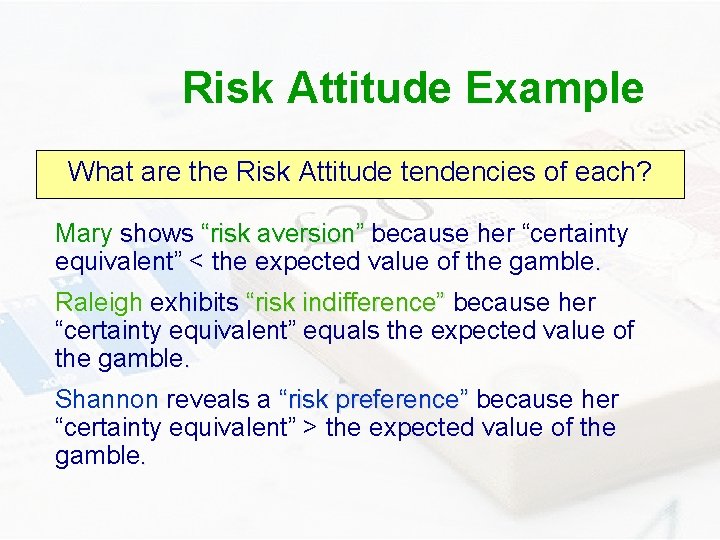 Risk Attitude Example

What are the Risk Attitude tendencies of each?

Mary shows “risk aversion” because her “certainty equivalent” < the expected value of the gamble.

Raleigh exhibits “risk indifference” because her “certainty equivalent” equals the expected value of the gamble.

Shannon reveals a “risk preference” because her “certainty equivalent” > the expected value of the gamble.